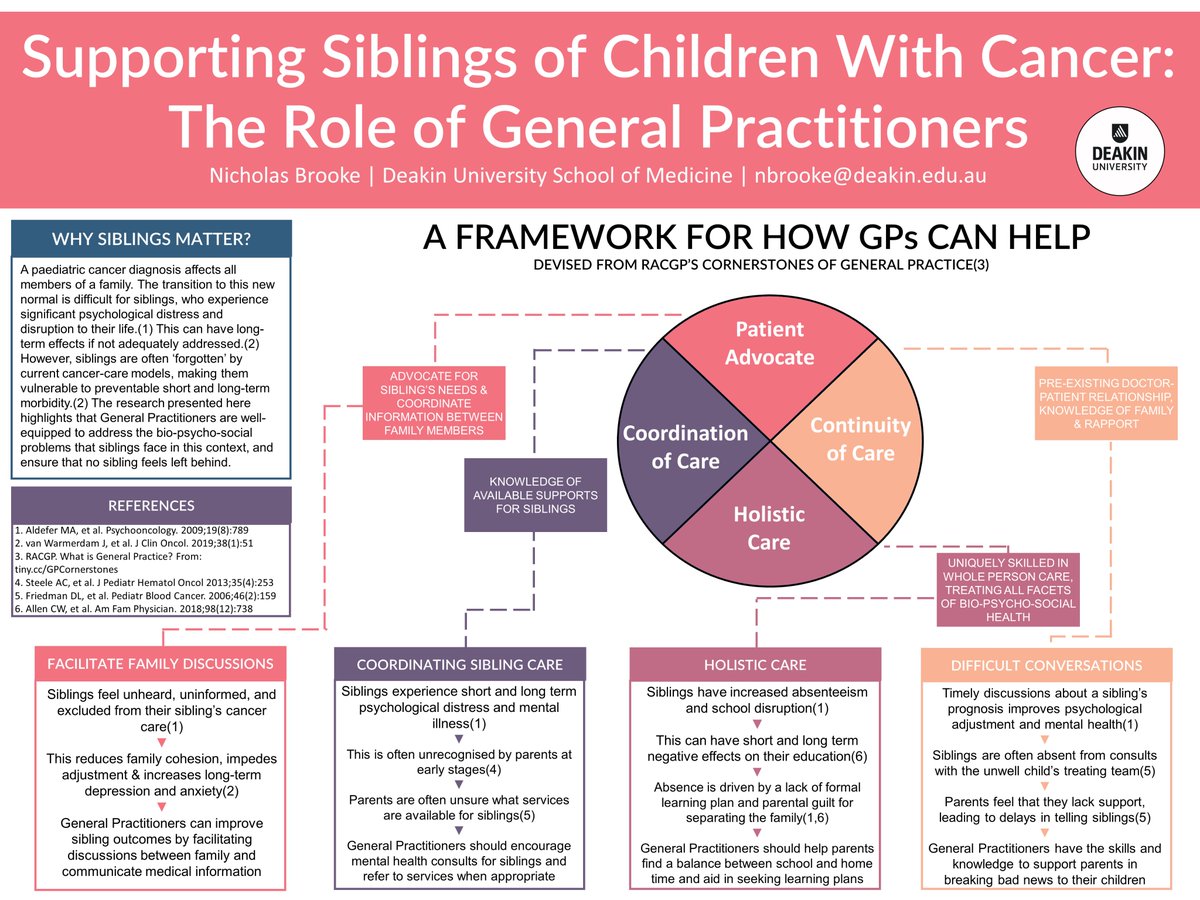 Supporting Siblings of Children With Cancer: The Role of General Practitioners

Nicholas Brooke | Deakin University School of Medicine | nbrooke@deakin.edu.au

DEAKIN UNIVERSITY

WHY SIBLINGS MATTER?

A paediatric cancer diagnosis affects all members of a family. The transition to this new normal is difficult for siblings, who experience significant psychological distress and disruption to their life.(1) This can have long-term effects if not adequately addressed.(2) However, siblings are often 'forgotten' by current cancer-care models, making them vulnerable to preventable short and long-term morbidity.(2) The research presented here highlights that General Practitioners are well-equipped to address the bio-psycho-social problems that siblings face in this context, and ensure that no sibling feels left behind.

REFERENCES

1. Aldefer MA, et al. Psychooncology. 2009;19(8):789
2. van Warmerdam J, et al. J Clin Oncol. 2019;38(1):51
3. RACGP. What is General Practice? From: tiny.cc/GPCornerstones
4. Steele AC, et al. J Pediatr Hematol Oncol 2013;35(4):253
5. Friedman DL, et al. Pediatr Blood Cancer. 2006;46(2):159
6. Allen CW, et al. Am Fam Physician. 2018;98(12):738

A FRAMEWORK FOR HOW GPs CAN HELP

DEVISED FROM RACGP'S CORNERSTONES OF GENERAL PRACTICE(3)

Patient Advocate

Coordination of Care

Continuity of Care

Holistic Care

ADVOCATE FOR SIBLING'S NEEDS & COORDINATE INFORMATION BETWEEN FAMILY MEMBERS

KNOWLEDGE OF AVAILABLE SUPPORTS FOR SIBLINGS

PRE-EXISTING DOCTOR-PATIENT RELATIONSHIP, KNOWLEDGE OF FAMILY & RAPPORT

UNIQUELY SKILLED IN WHOLE PERSON CARE, TREATING ALL FACETS OF BIO-PSYCHO-SOCIAL HEALTH

FACILITATE FAMILY DISCUSSIONS

Siblings feel unheard, uninformed, and excluded from their sibling's cancer care(1)

This reduces family cohesion, impedes adjustment & increases long-term depression and anxiety(2)

General Practitioners can improve sibling outcomes by facilitating discussions between family and communicate medical information

COORDINATING SIBLING CARE

Siblings experience short and long term psychological distress and mental illness(1)

This is often unrecognised by parents at early stages(4)

Parents are often unsure what services are available for siblings(5)

General Practitioners should encourage mental health consults for siblings and refer to services when appropriate

HOLISTIC CARE

Siblings have increased absenteeism and school disruption(1)

This can have short and long term negative effects on their education(6)

Absence is driven by a lack of formal learning plan and parental guilt for separating the family(1,6)

General Practitioners should help parents find a balance between school and home time and aid in seeking learning plans

DIFFICULT CONVERSATIONS

Timely discussions about a sibling's prognosis improves psychological adjustment and mental health(1)

Siblings are often absent from consults with the unwell child's treating team(5)

Parents feel that they lack support, leading to delays in telling siblings(5)

General Practitioners have the skills and knowledge to support parents in breaking bad news to their children